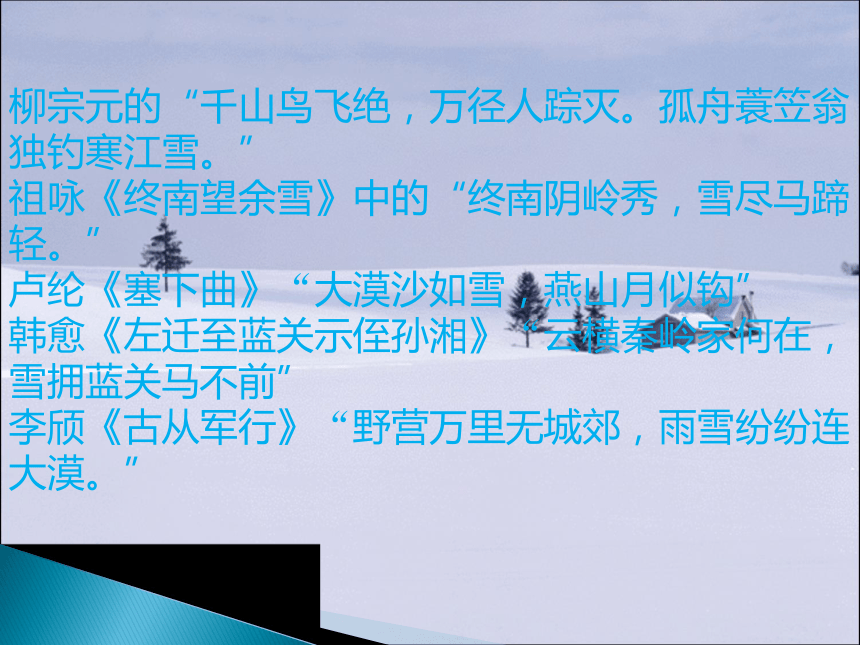 柳宗元的“千山鸟飞绝，万径人踪灭。孤舟蓑笠翁独钓寒江雪。”
祖咏《终南望余雪》中的“终南阴岭秀，雪尽马蹄轻。”
卢纶《塞下曲》“大漠沙如雪，燕山月似钩”
韩愈《左迁至蓝关示侄孙湘》“云横秦岭家何在，雪拥蓝关马不前”
李颀《古从军行》“野营万里无城郊，雨雪纷纷连大漠。”